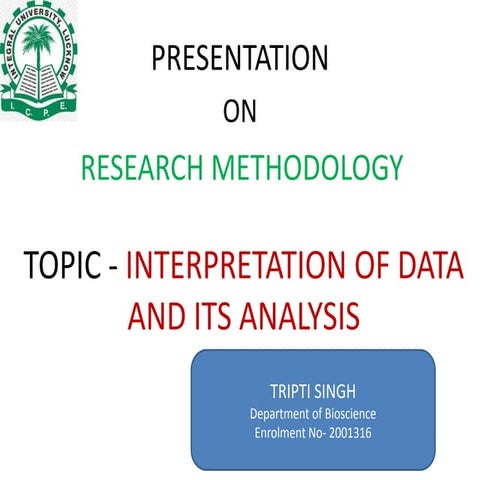 INTEGRAL UNIVERSITY, LUCKNOW
I. C. P. E.

PRESENTATION
ON
RESEARCH METHODOLOGY

TOPIC - INTERPRETATION OF DATA AND ITS ANALYSIS

TRIPTI SINGH
Department of Bioscience
Enrolment No- 2001316